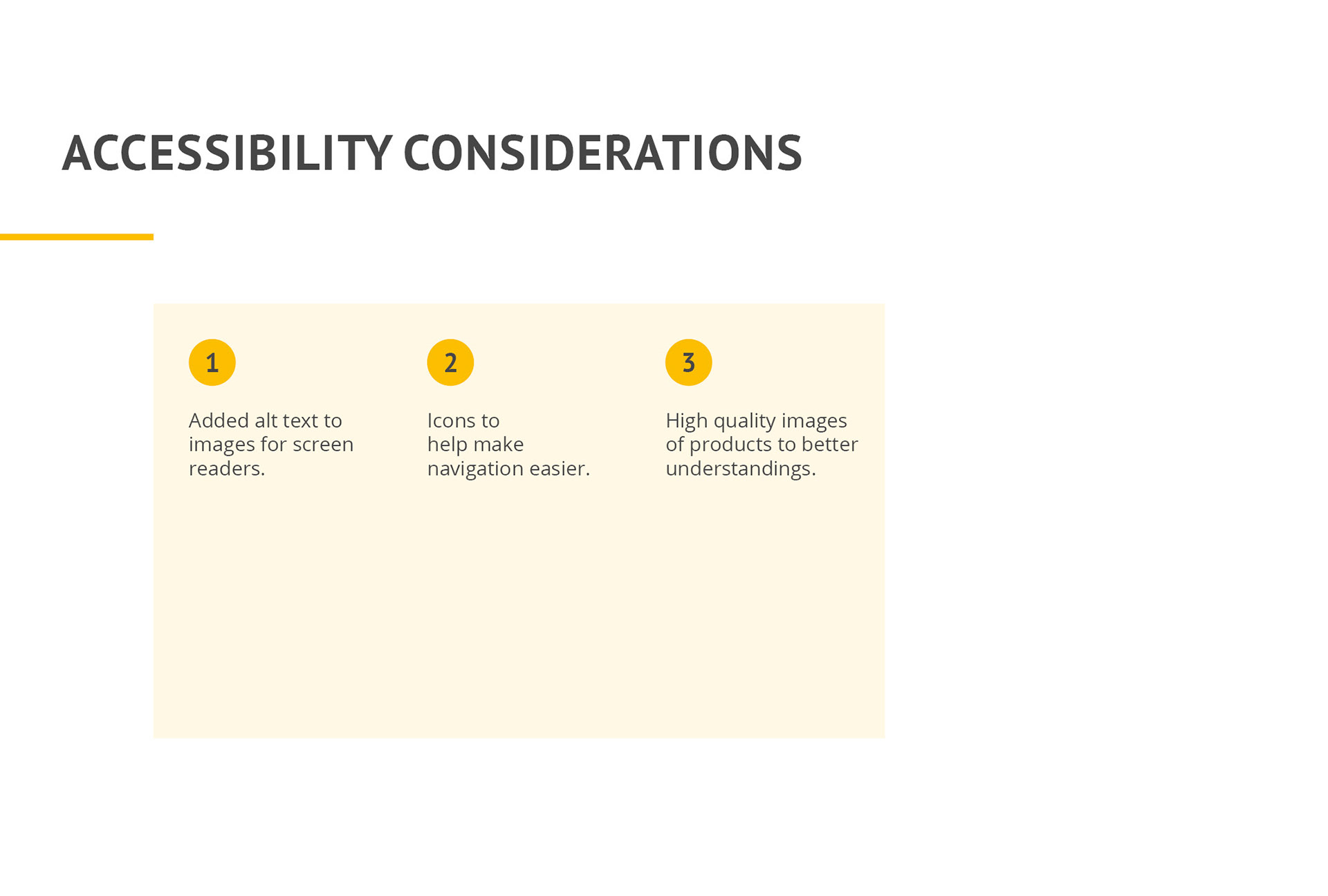 ACCESSIBILITY CONSIDERATIONS

1

Added alt text to images for screen readers.

2

Icons to help make navigation easier.

3

High quality images of products to better understandings.